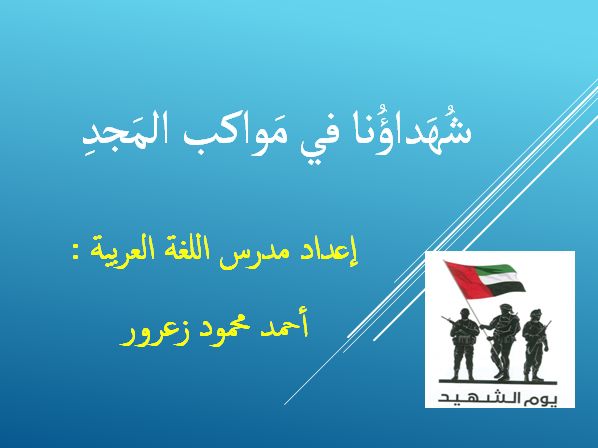 شُهَداؤُنا في مَواكب المَجدِ

إعداد مدرس اللغة العربية :

أحمد محمود زعرور

يوم الشهيد